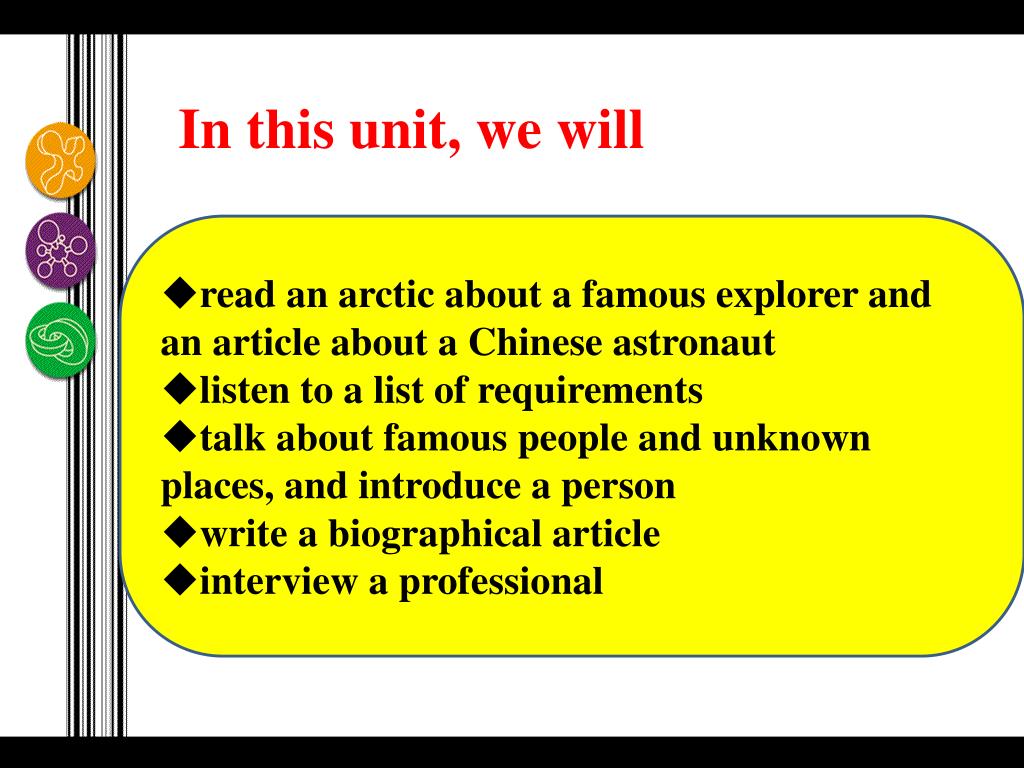 In this unit, we will

◆read an arctic about a famous explorer and an article about a Chinese astronaut
◆listen to a list of requirements
◆talk about famous people and unknown places, and introduce a person
◆write a biographical article
◆interview a professional